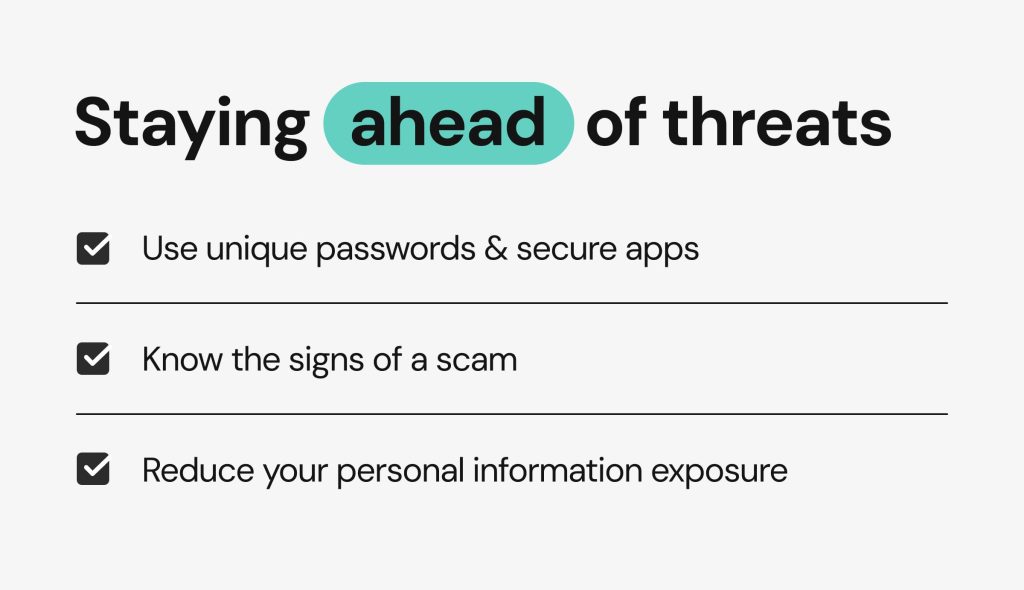 Staying ahead of threats

Use unique passwords & secure apps

Know the signs of a scam

Reduce your personal information exposure